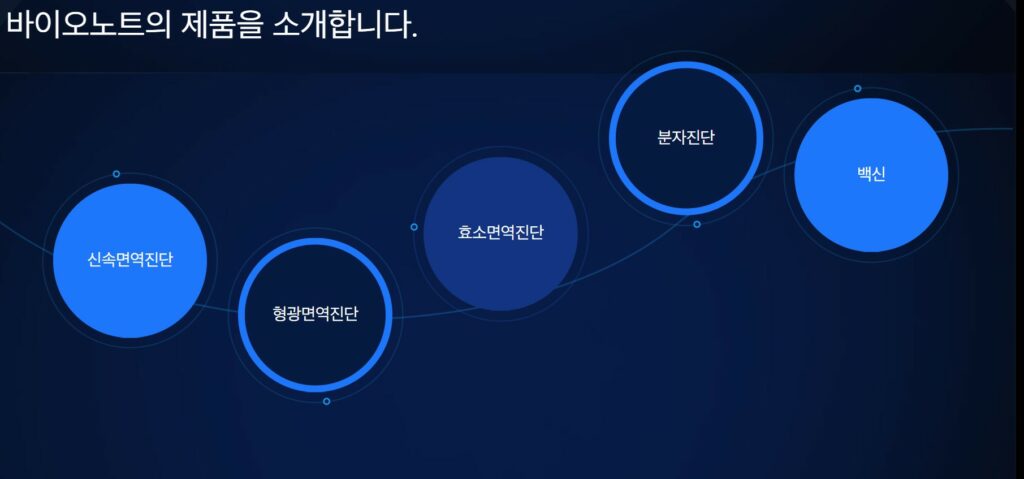 바이오노트의 제품을 소개합니다.

신속면역진단

형광면역진단

효소면역진단

분자진단

백신